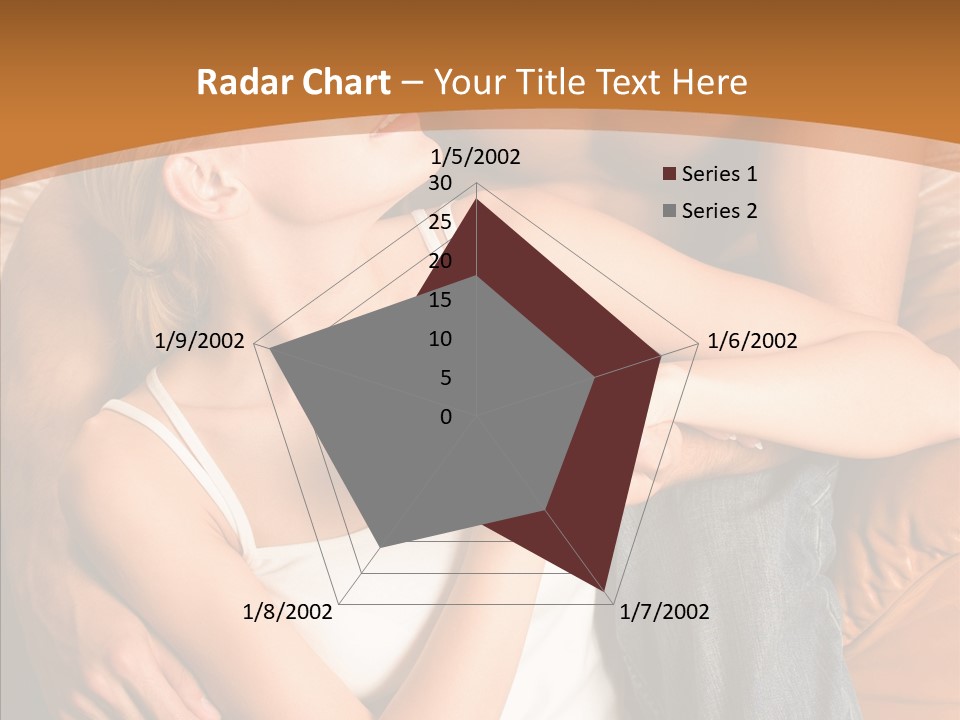 Radar Chart – Your Title Text Here

1/5/2002
30
25
20
15
10
5
0
1/6/2002
1/7/2002
1/8/2002
1/9/2002

Series 1
Series 2